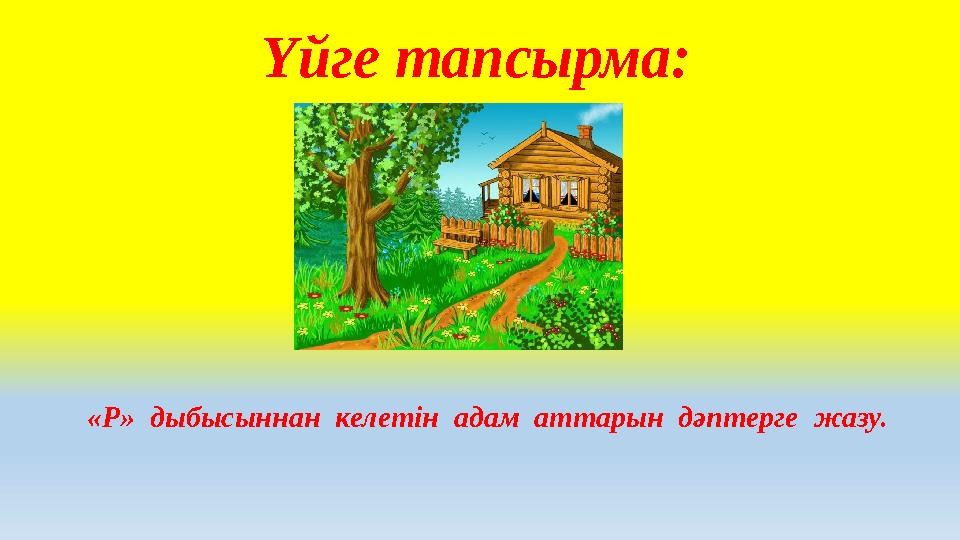 Үйге тапсырма:

«Р» дыбысыннан келетін адам аттарын дәптерге жазу.